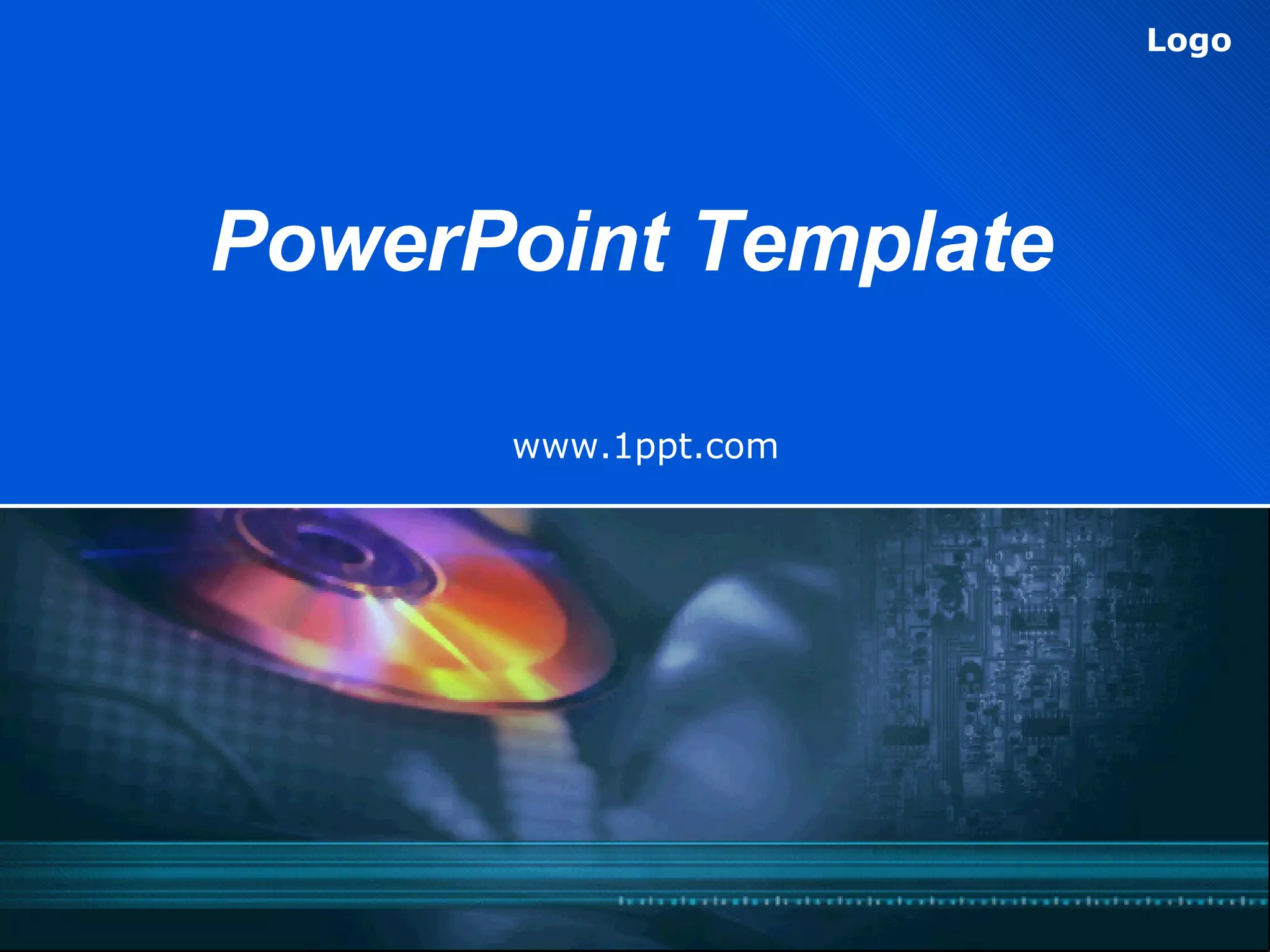 Logo

PowerPoint Template

www.1ppt.com